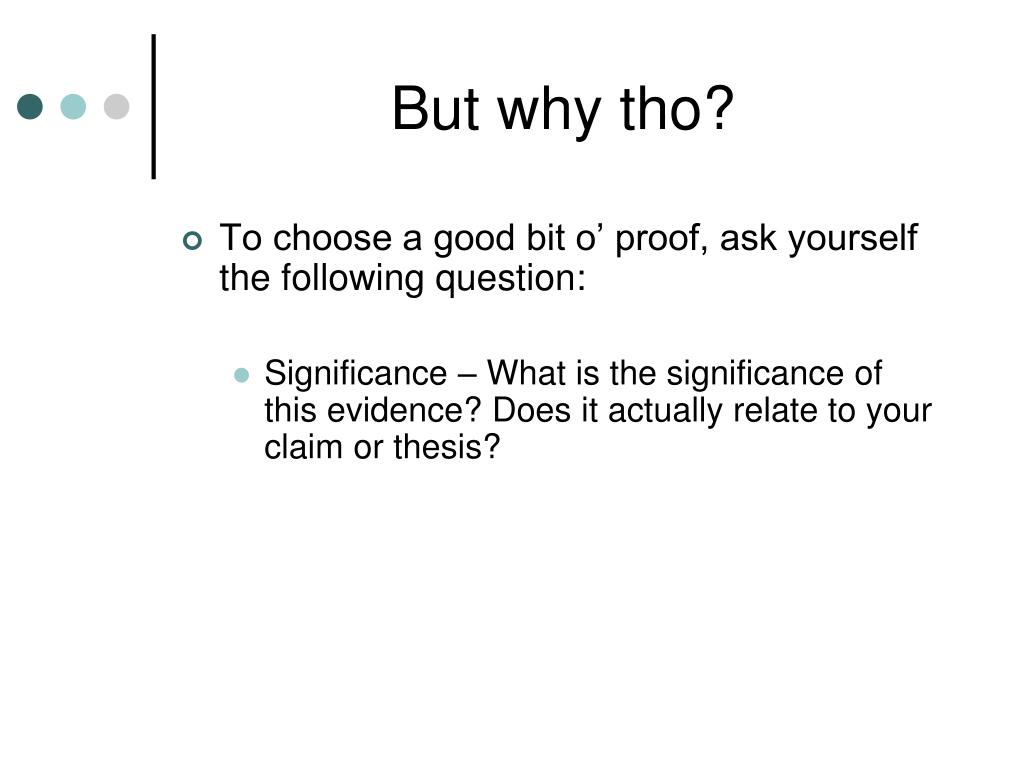 But why tho?

To choose a good bit o’ proof, ask yourself the following question:

Significance – What is the significance of this evidence? Does it actually relate to your claim or thesis?